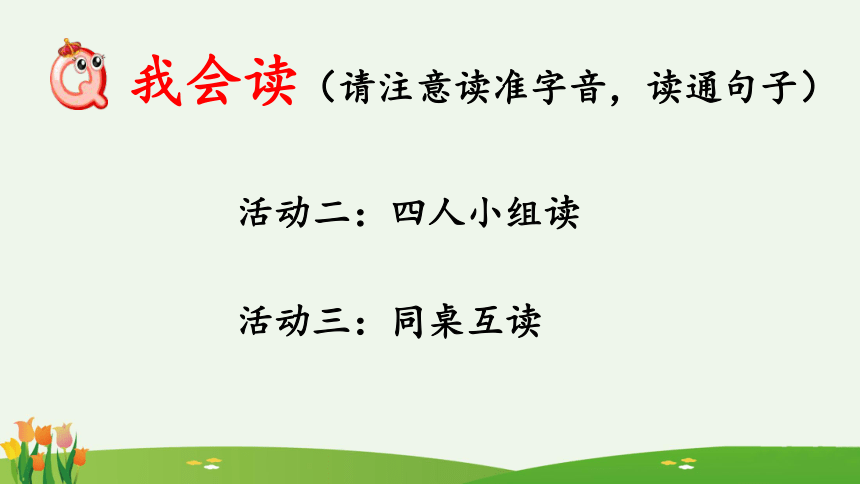 我会读（请注意读准字音，读通句子）

活动二：四人小组读

活动三：同桌互读